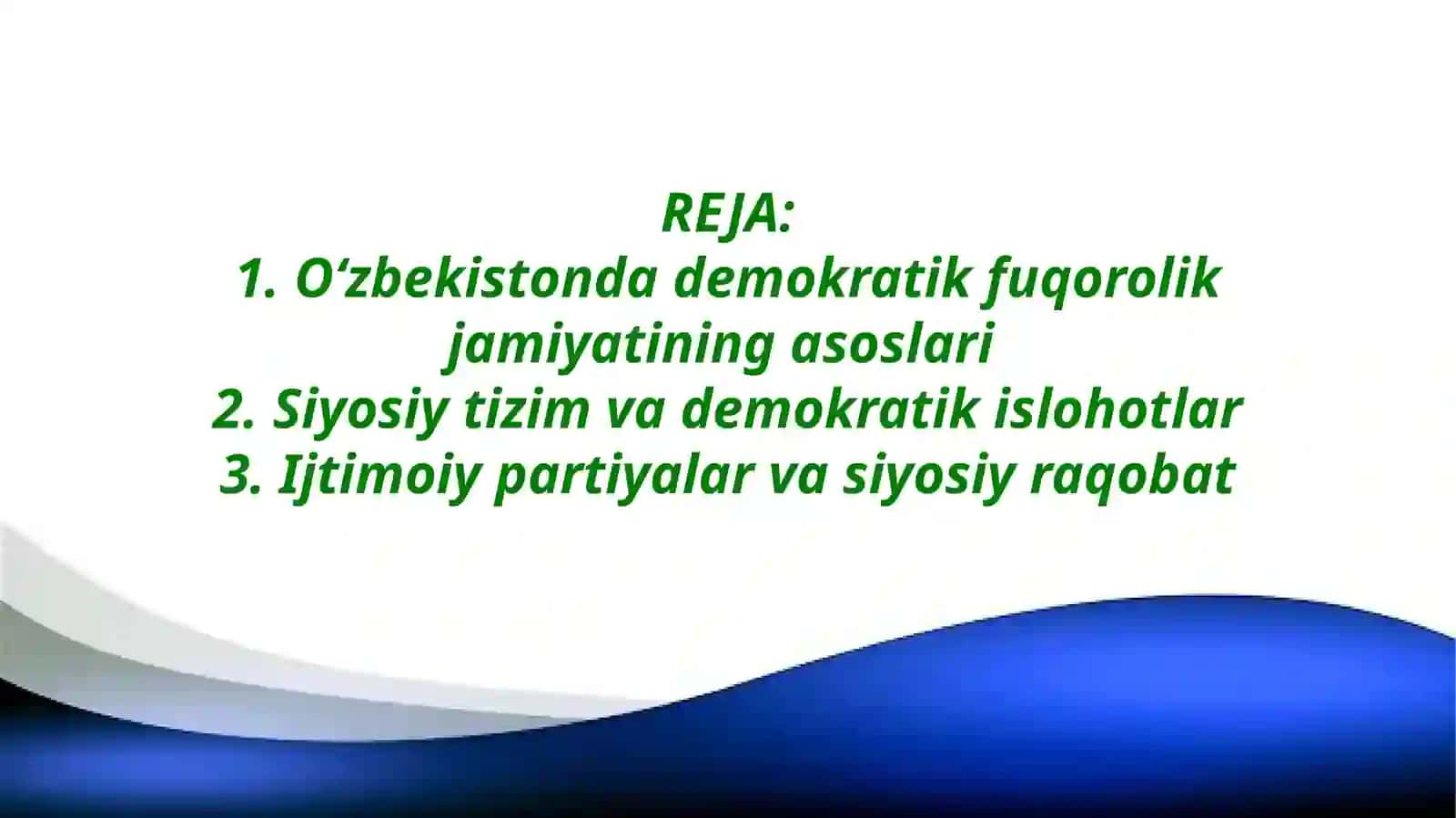 REJA:
1. O‘zbekistonda demokratik fuqorolik jamiyatining asoslari
2. Siyosiy tizim va demokratik islohotlar
3. Ijtimoiy partiyalar va siyosiy raqobat